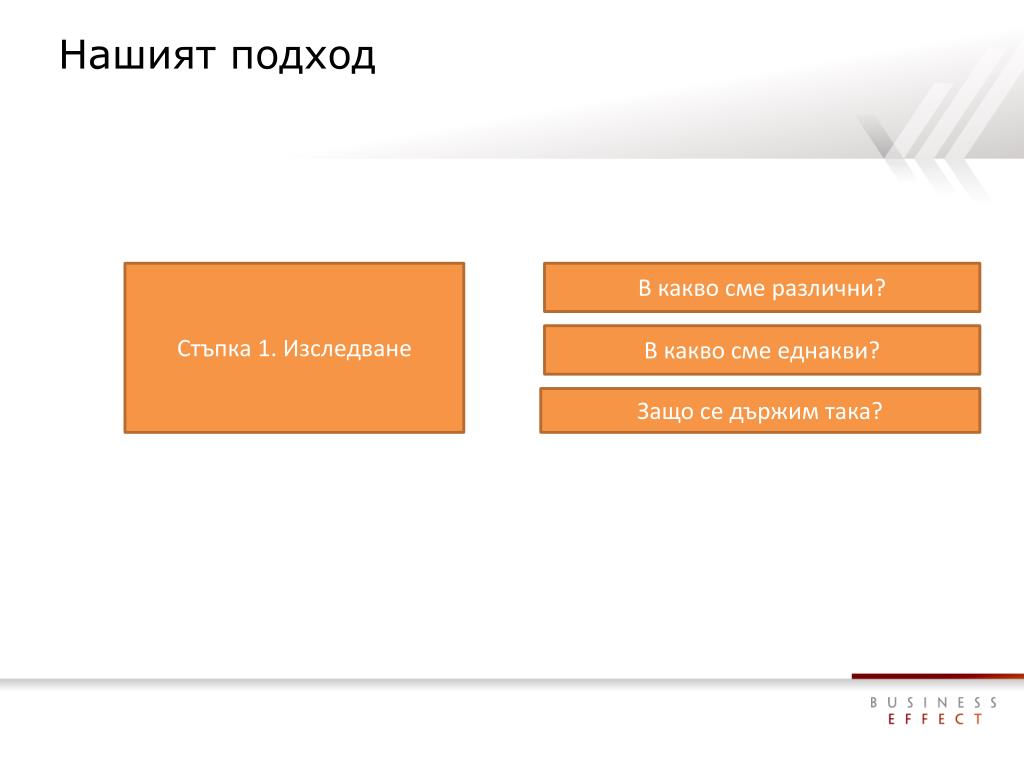 Нашият подход

Стъпка 1. Изследване

В какво сме различни?

В какво сме еднакви?

Защо се държим така?

BUSINESS
EFFECT